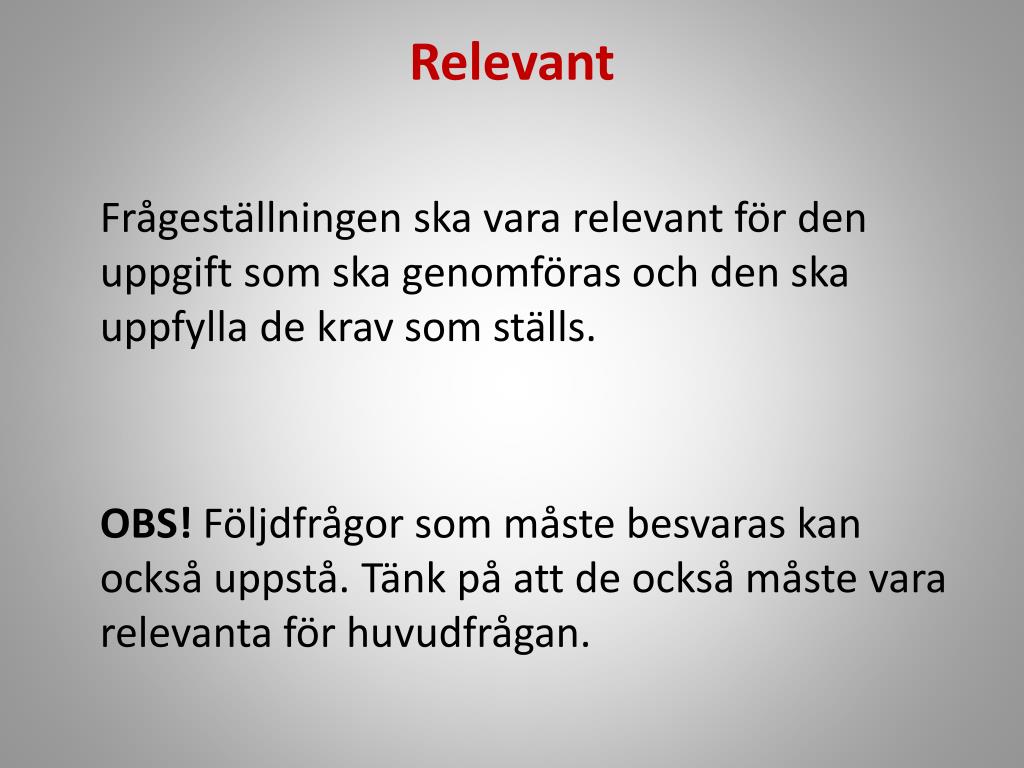 Relevant

Frågeställningen ska vara relevant för den uppgift som ska genomföras och den ska uppfylla de krav som ställs.

OBS! Följdfrågor som måste besvaras kan också uppstå. Tänk på att de också måste vara relevanta för huvudfrågan.